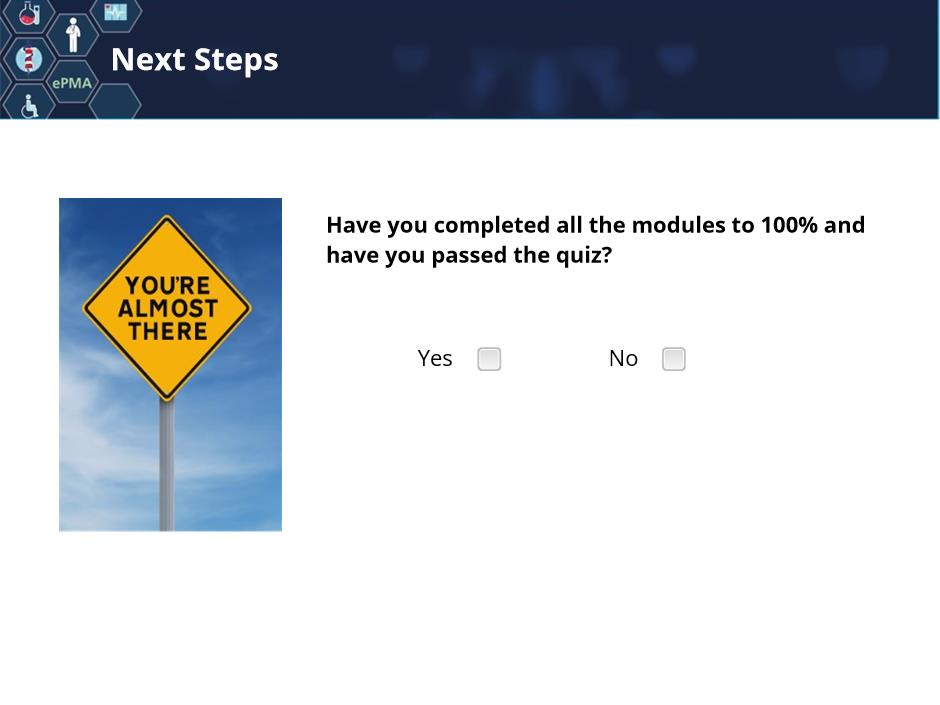 ePMA

Next Steps

YOU'RE ALMOST THERE

Have you completed all the modules to 100% and have you passed the quiz?

Yes

No